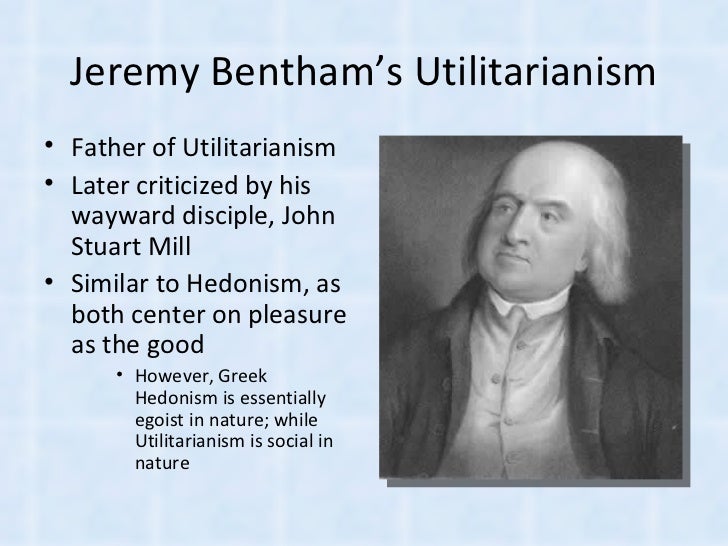 Jeremy Bentham's Utilitarianism

• Father of Utilitarianism
• Later criticized by his wayward disciple, John Stuart Mill
• Similar to Hedonism, as both center on pleasure as the good
  • However, Greek Hedonism is essentially egoist in nature; while Utilitarianism is social in nature